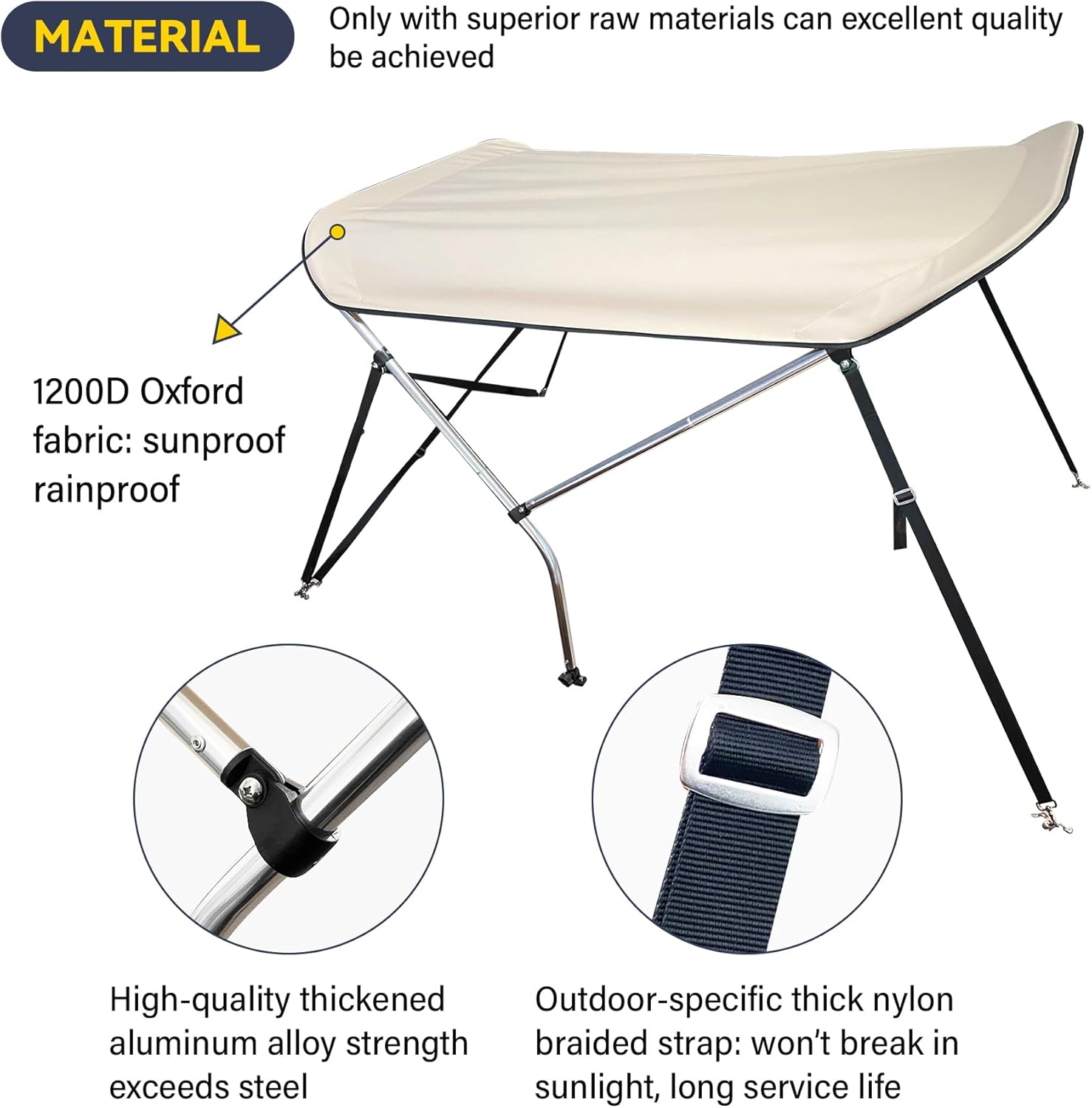 MATERIAL

Only with superior raw materials can excellent quality be achieved

1200D Oxford fabric: sunproof rainproof

High-quality thickened aluminum alloy strength exceeds steel

Outdoor-specific thick nylon braided strap: won't break in sunlight, long service life